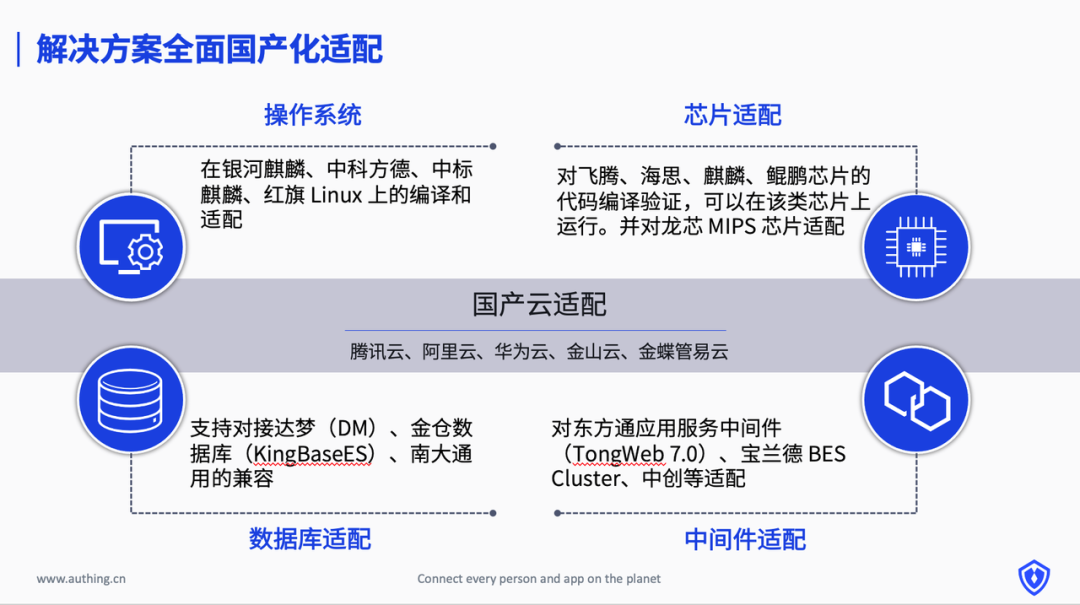 解决方案全面国产化适配

操作系统

在银河麒麟、中科方德、中标麒麟、红旗 Linux 上的编译和适配

芯片适配

对飞腾、海思、麒麟、鲲鹏芯片的代码编译验证，可以在该类芯片上运行。并对龙芯 MIPS 芯片适配

国产云适配

腾讯云、阿里云、华为云、金山云、金蝶管易云

支持对接达梦（DM）、金仓数据库（KingBaseES）、南大通用的兼容

数据库适配

对东方通应用服务中间件（TongWeb 7.0）、宝兰德 BES Cluster、中创等适配

中间件适配

www.authing.cn

Connect every person and app on the planet